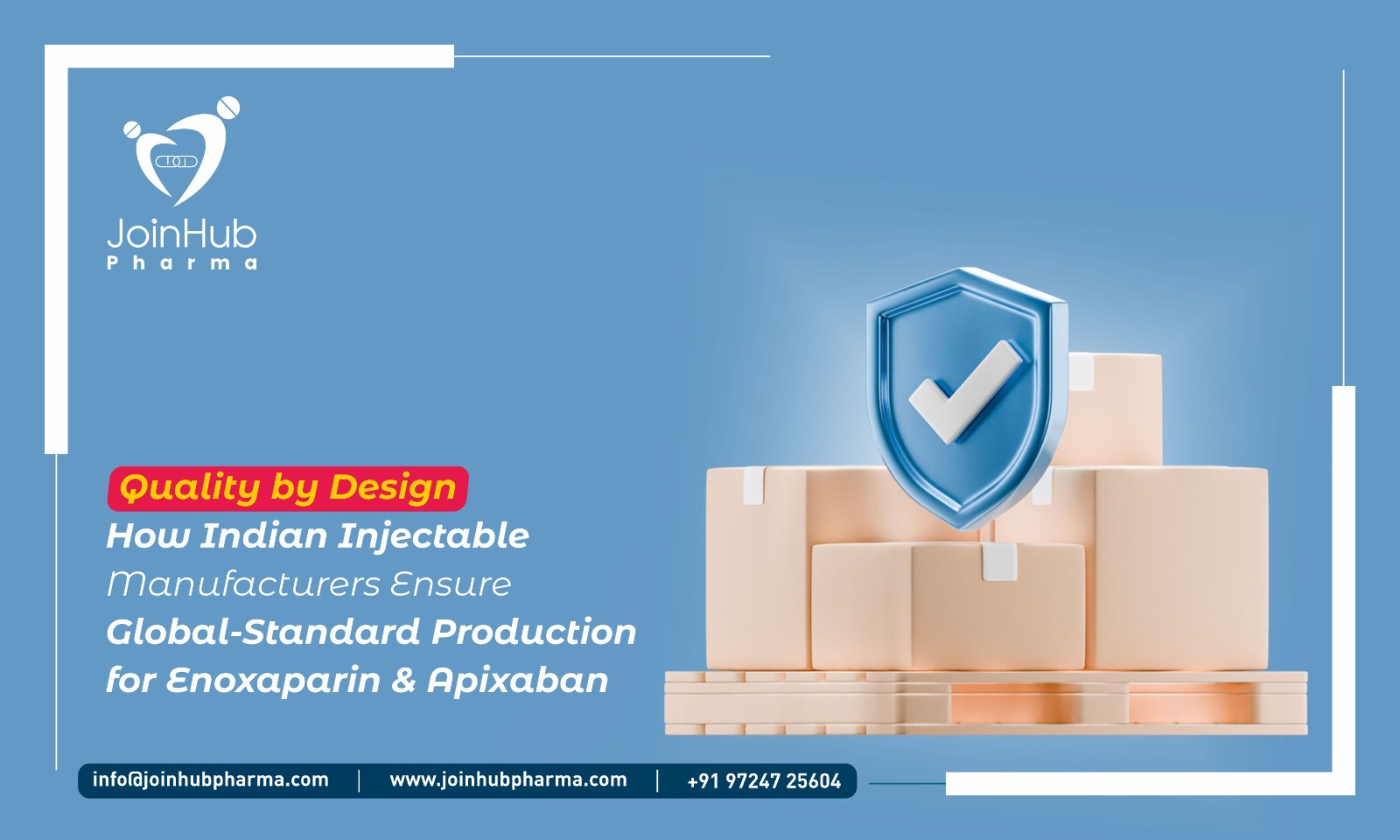 JoinHub
Pharma

Quality by Design
How Indian Injectable Manufacturers Ensure Global-Standard Production for Enoxaparin & Apixaban

info@joinhubpharma.com | www.joinhubpharma.com | +91 97247 25604